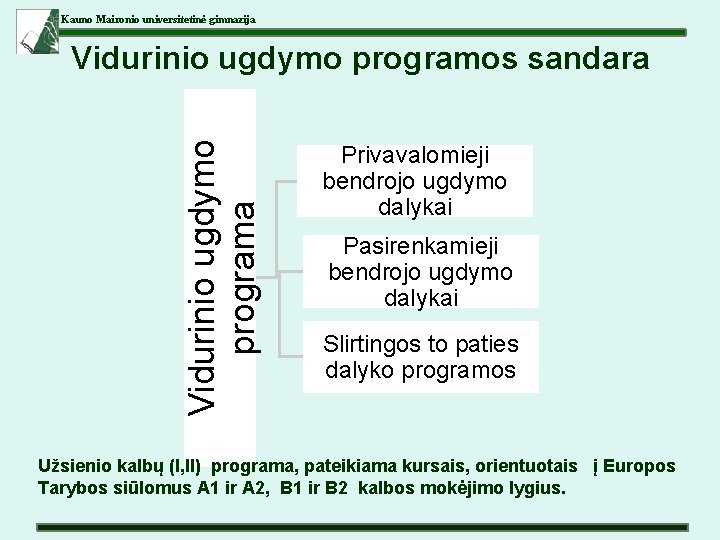 Kauno Maironio universitetinė gimnazija

Vidurinio ugdymo programos sandara

Vidurinio ugdymo programa

Privavalomieji bendrojo ugdymo dalykai

Pasirenkamieji bendrojo ugdymo dalykai

Slirtingos to paties dalyko programos

Užsienio kalbų (I,II) programa, pateikiama kursais, orientuotais į Europos Tarybos siūlomus A1 ir A2, B1 ir B2 kalbos mokėjimo lygius.